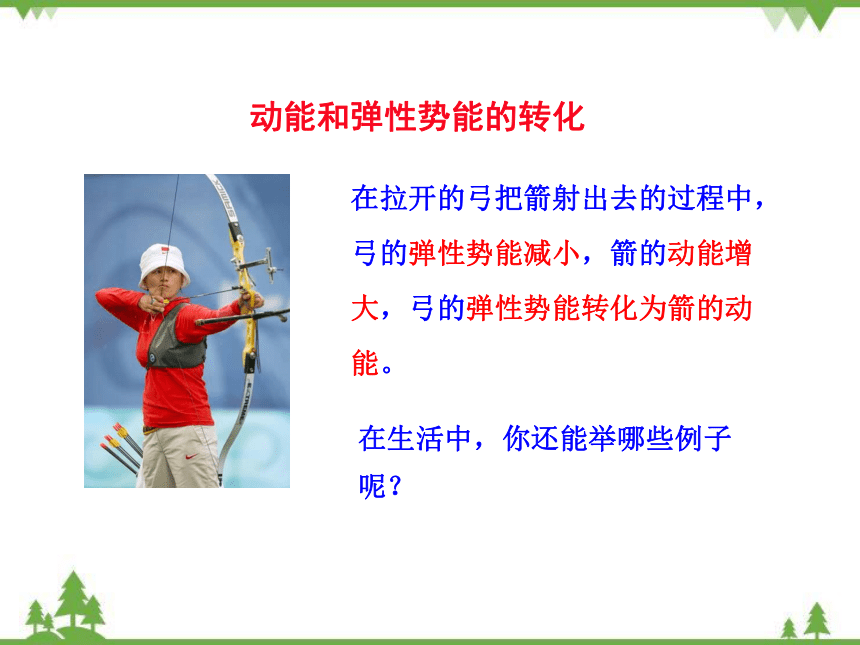 动能和弹性势能的转化

在拉开的弓把箭射出去的过程中，弓的弹性势能减小，箭的动能增大，弓的弹性势能转化为箭的动能。

在生活中，你还能举哪些例子呢？